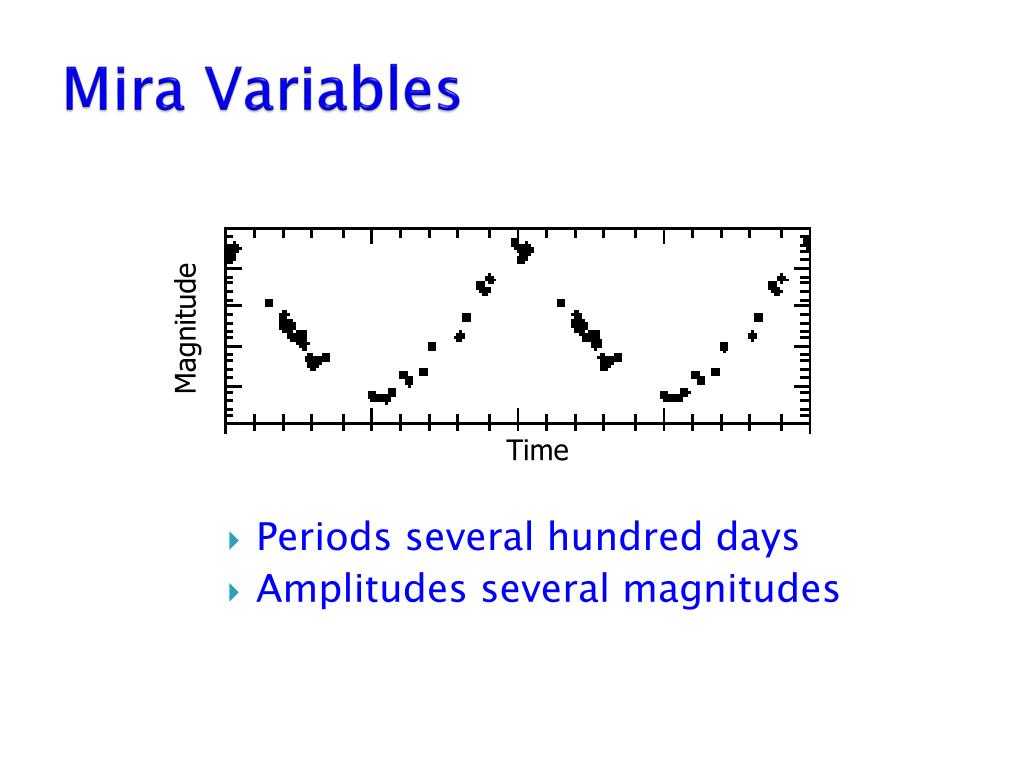 Mira Variables

Magnitude

Time

Periods several hundred days
Amplitudes several magnitudes